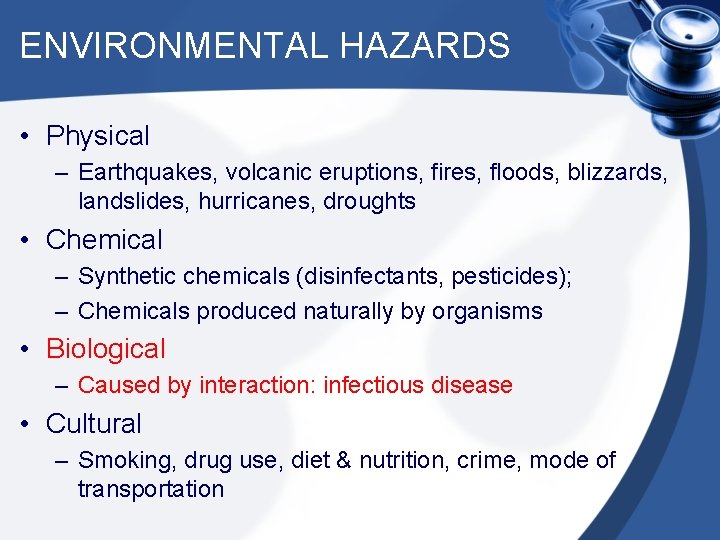 ENVIRONMENTAL HAZARDS

• Physical
– Earthquakes, volcanic eruptions, fires, floods, blizzards, landslides, hurricanes, droughts

• Chemical
– Synthetic chemicals (disinfectants, pesticides);
– Chemicals produced naturally by organisms

• Biological
– Caused by interaction: infectious disease

• Cultural
– Smoking, drug use, diet & nutrition, crime, mode of transportation